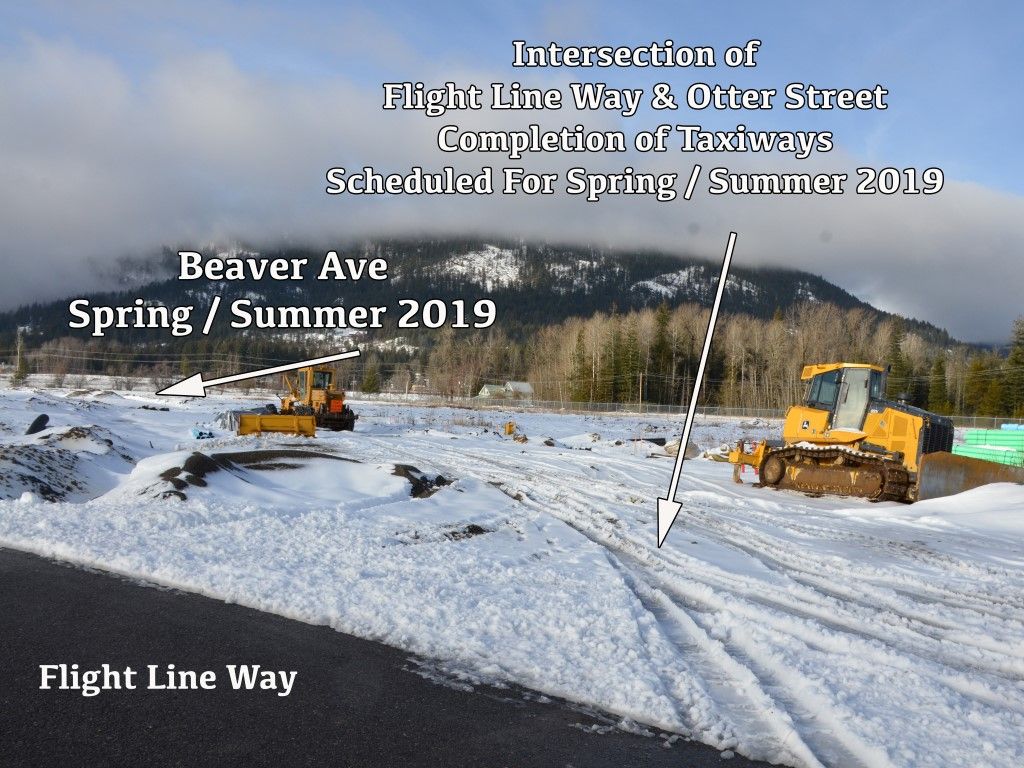 Intersection of
Flight Line Way & Otter Street
Completion of Taxiways
Scheduled For Spring / Summer 2019

Beaver Ave
Spring / Summer 2019

Flight Line Way